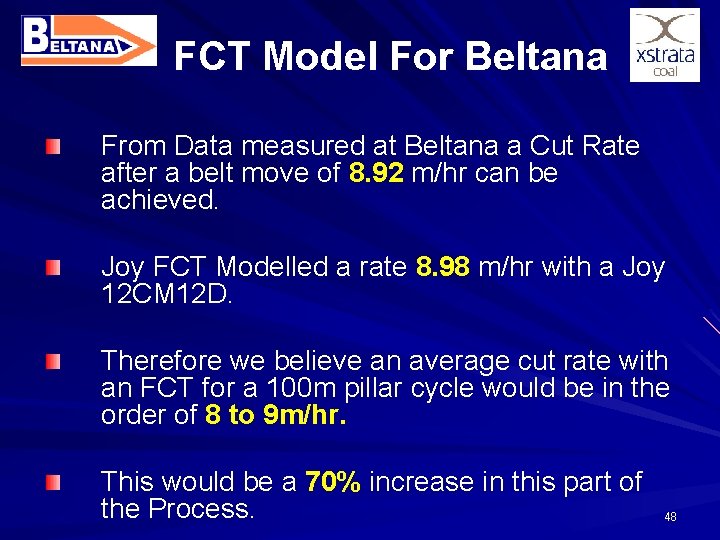 BELTANA

FCT Model For Beltana

xstrata coal

From Data measured at Beltana a Cut Rate after a belt move of 8.92 m/hr can be achieved.

Joy FCT Modelled a rate 8.98 m/hr with a Joy 12CM12D.

Therefore we believe an average cut rate with an FCT for a 100m pillar cycle would be in the order of 8 to 9m/hr.

This would be a 70% increase in this part of the Process.

48